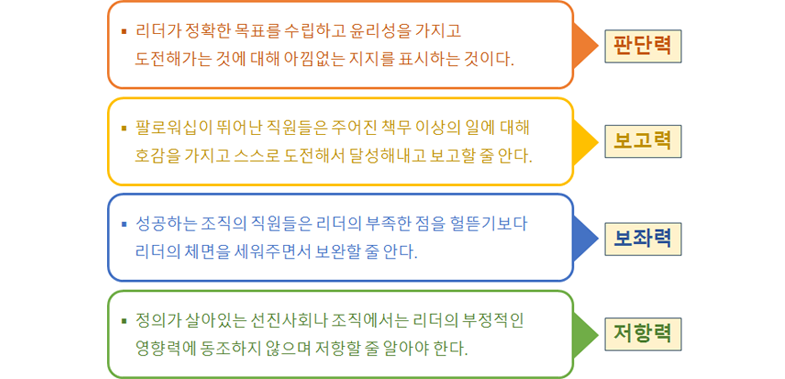 ▪ 리더가 정확한 목표를 수립하고 윤리성을 가지고 도전해가는 것에 대해 아낌없는 지지를 표시하는 것이다.

판단력

▪ 팔로워십이 뛰어난 직원들은 주어진 책무 이상의 일에 대해 호감을 가지고 스스로 도전해서 달성해내고 보고할 줄 안다.

보고력

▪ 성공하는 조직의 직원들은 리더의 부족한 점을 헐뜯기보다 리더의 체면을 세워주면서 보완할 줄 안다.

보좌력

▪ 정의가 살아있는 선진사회나 조직에서는 리더의 부정적인 영향력에 동조하지 않으며 저항할 줄 알아야 한다.

저항력